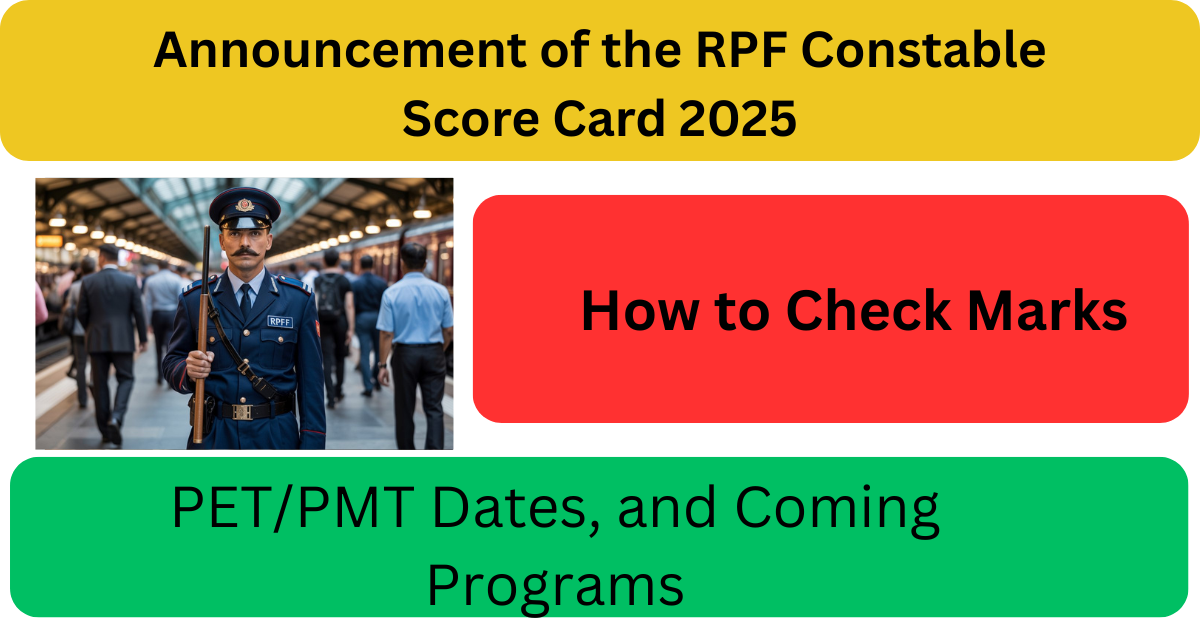 Announcement of the RPF Constable Score Card 2025

RPFF

How to Check Marks

PET/PMT Dates, and Coming Programs